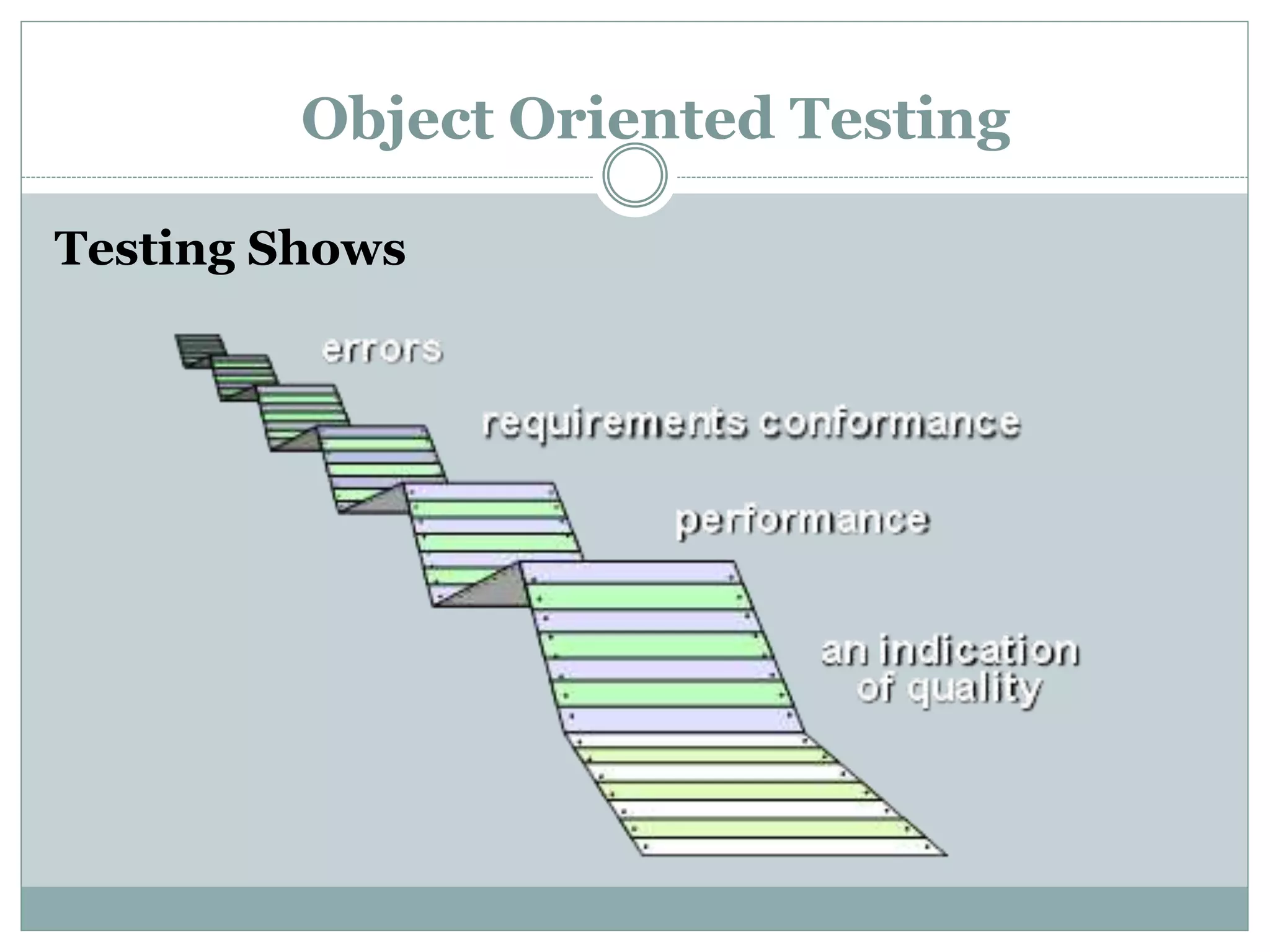 Object Oriented Testing

Testing Shows

errors

requirements conformance

performance

an indication of quality